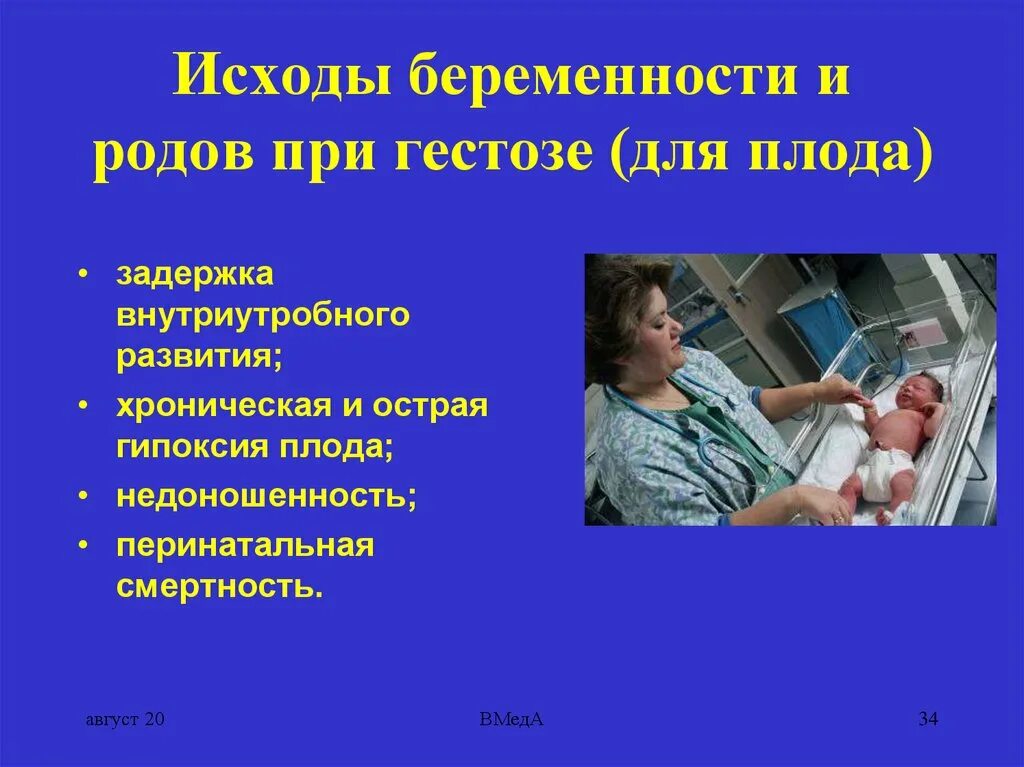 Исходы беременности и родов при гестозе (для плода)

• задержка внутриутробного развития;
• хроническая и острая гипоксия плода;
• недоношенность;
• перинатальная смертность.

август 20

ВМедА

34